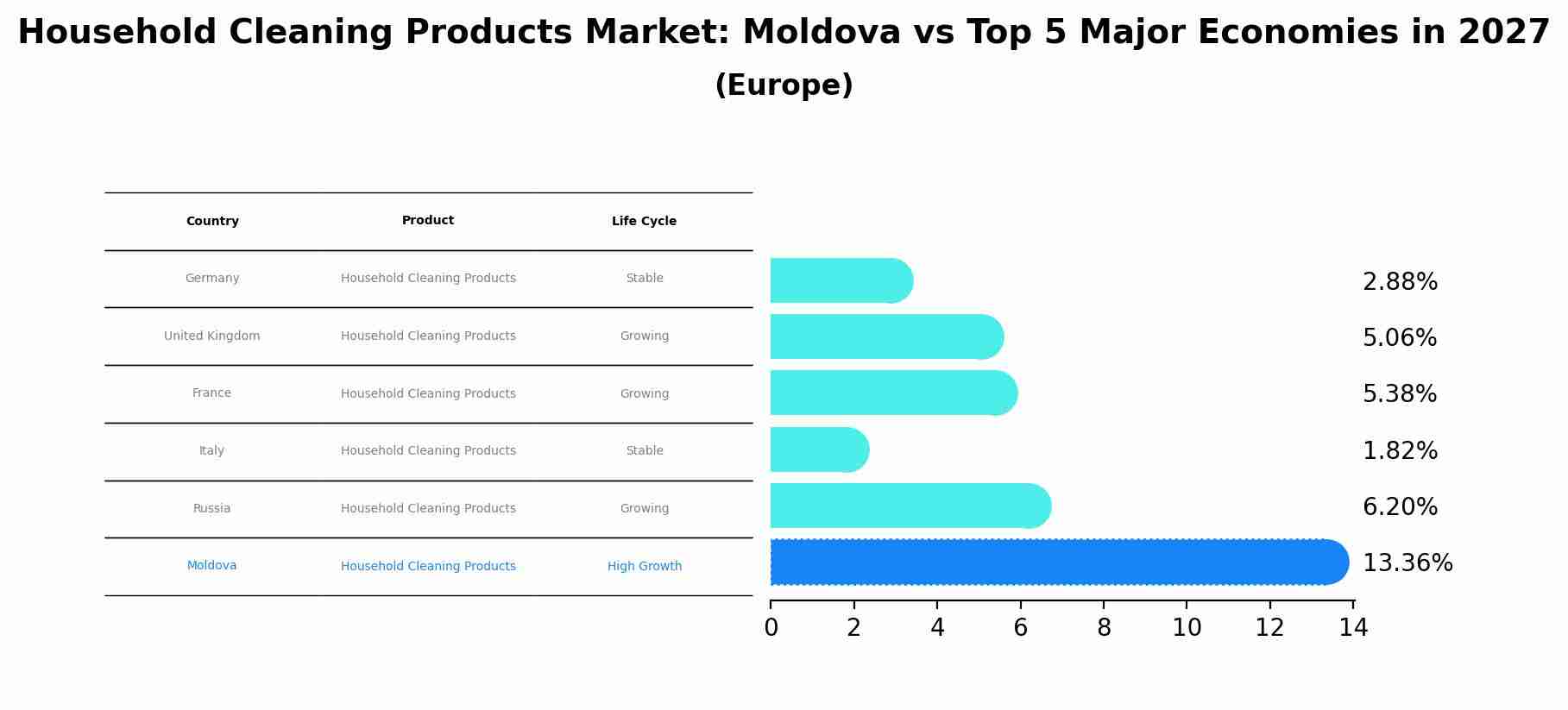 Household Cleaning Products Market: Moldova vs Top 5 Major Economies in 2027
(Europe)

| Country | Product | Life Cycle |
|---|---|---|
| Germany | Household Cleaning Products | Stable |
| United Kingdom | Household Cleaning Products | Growing |
| France | Household Cleaning Products | Growing |
| Italy | Household Cleaning Products | Stable |
| Russia | Household Cleaning Products | Growing |
| Moldova | Household Cleaning Products | High Growth |

2.88%
5.06%
5.38%
1.82%
6.20%
13.36%

0 2 4 6 8 10 12 14